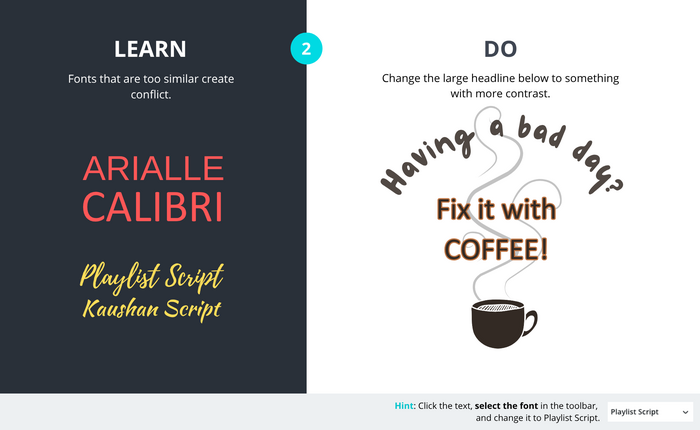 LEARN

Fonts that are too similar create conflict.

ARIALLE
CALIBRI

Playlist Script
Kaushan Script

2

DO

Change the large headline below to something with more contrast.

Having a bad day?

Fix it with COFFEE!

Hint: Click the text, select the font in the toolbar, and change it to Playlist Script.

Playlist Script